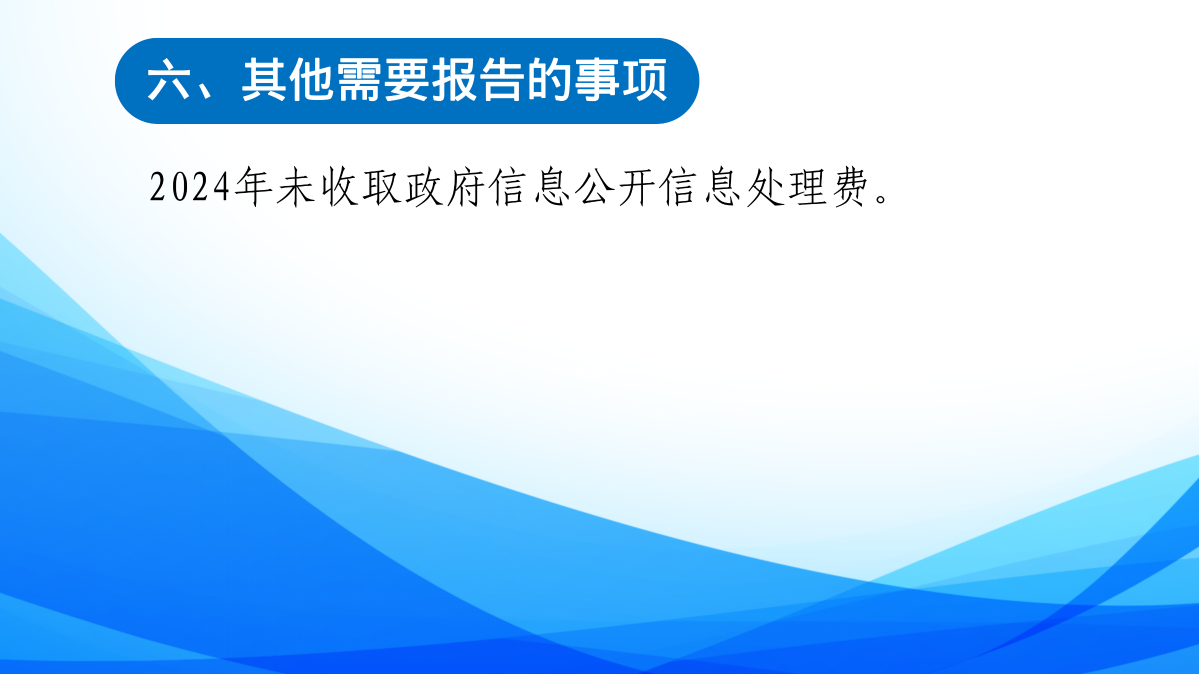 六、其他需要报告的事项

2024年未收取政府信息公开信息处理费。